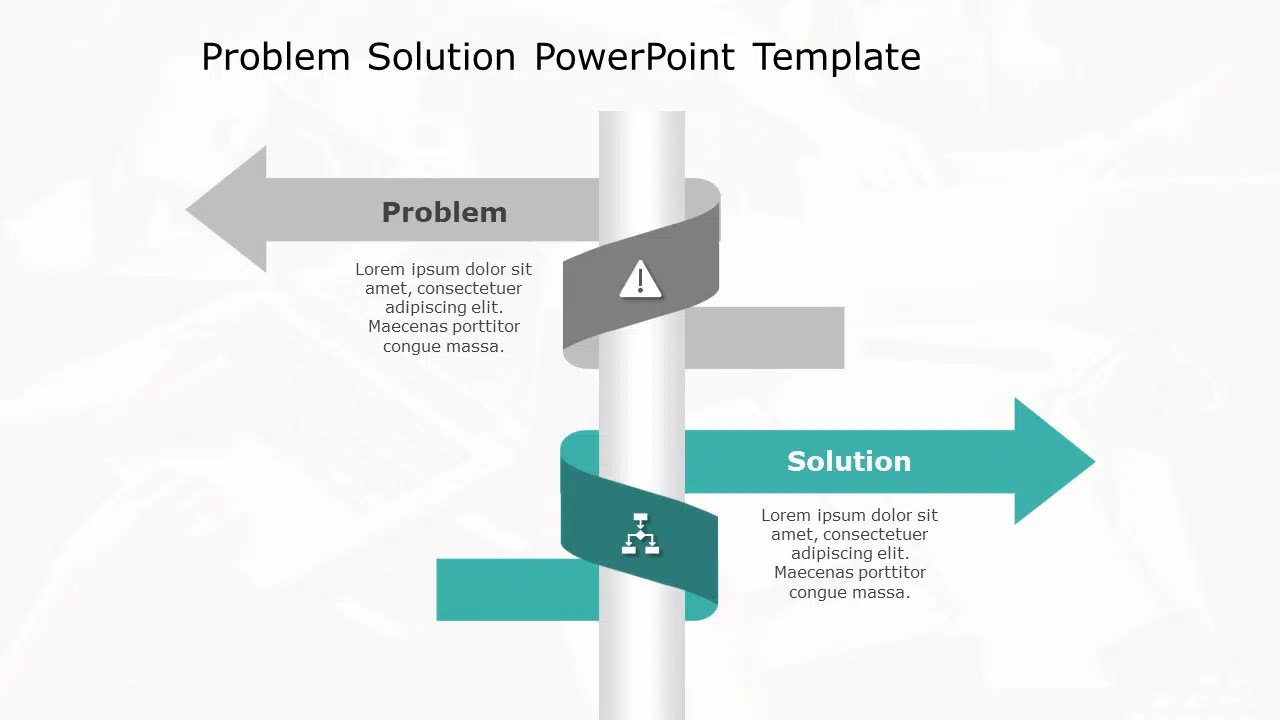 Problem Solution PowerPoint Template

Problem

Lorem ipsum dolor sit amet, consectetuer adipiscing elit. Maecenas porttitor congue massa.

Solution

Lorem ipsum dolor sit amet, consectetuer adipiscing elit. Maecenas porttitor congue massa.